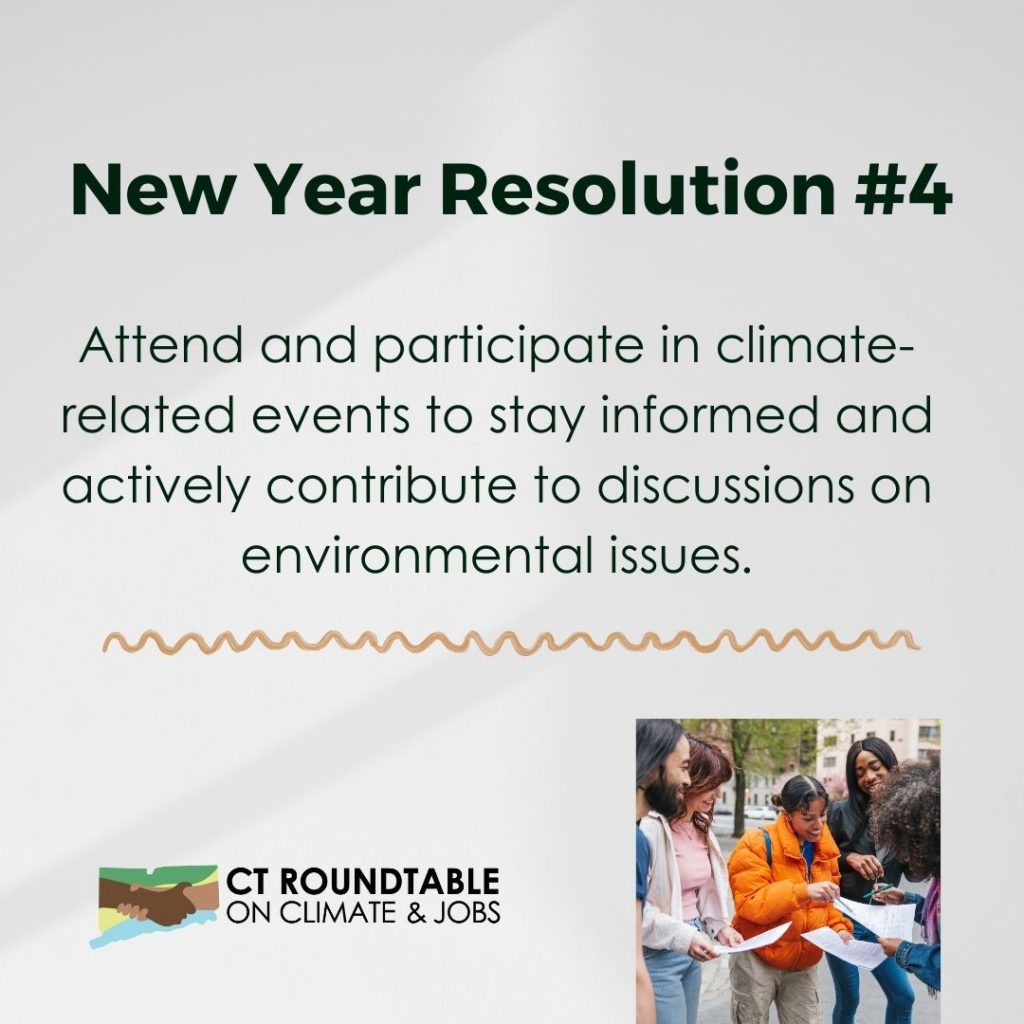 New Year Resolution #4

Attend and participate in climate-related events to stay informed and actively contribute to discussions on environmental issues.

CT ROUNDTABLE
ON CLIMATE & JOBS